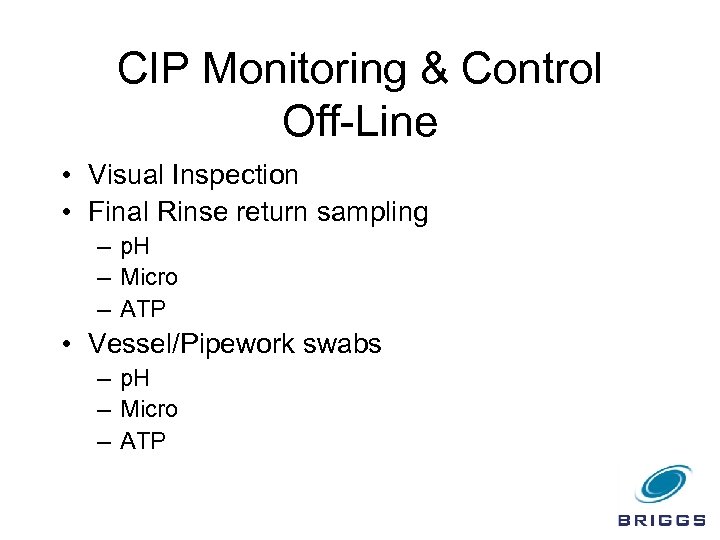 CIP Monitoring & Control
Off-Line

• Visual Inspection
• Final Rinse return sampling
– pH
– Micro
– ATP
• Vessel/Pipework swabs
– pH
– Micro
– ATP

BRIGGS